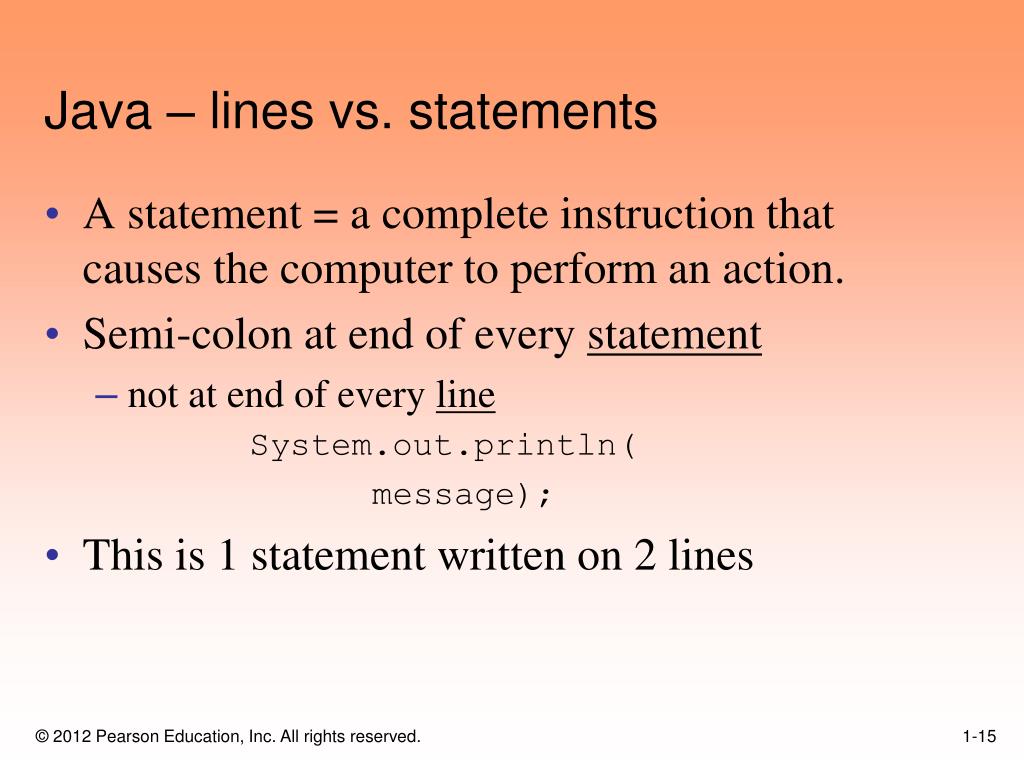 Java – lines vs. statements

• A statement = a complete instruction that causes the computer to perform an action.
• Semi-colon at end of every statement
– not at end of every line
System.out.println(
message);
• This is 1 statement written on 2 lines

© 2012 Pearson Education, Inc. All rights reserved.

1-15